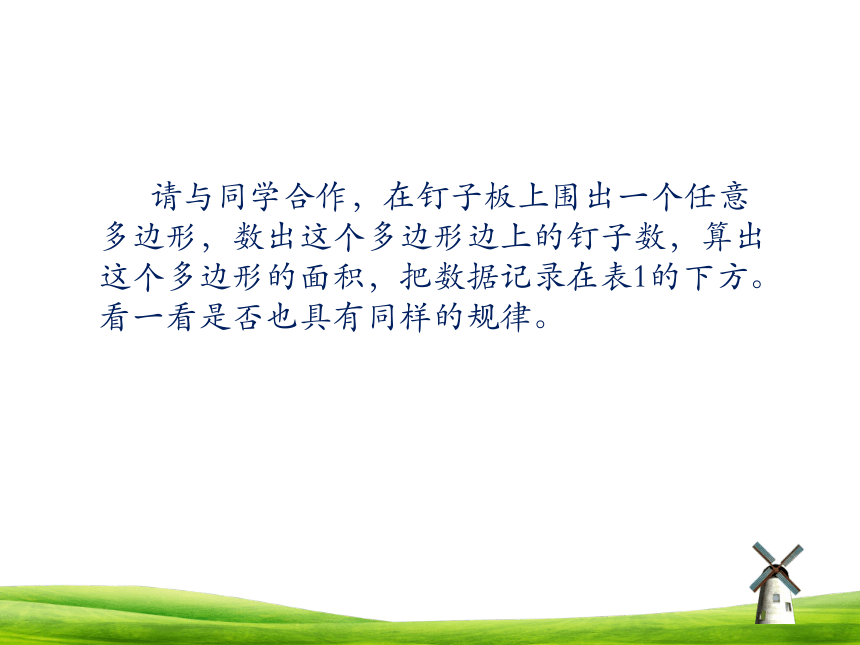 请与同学合作，在钉子板上围出一个任意多边形，数出这个多边形边上的钉子数，算出这个多边形的面积，把数据记录在表1的下方。看一看是否也具有同样的规律。